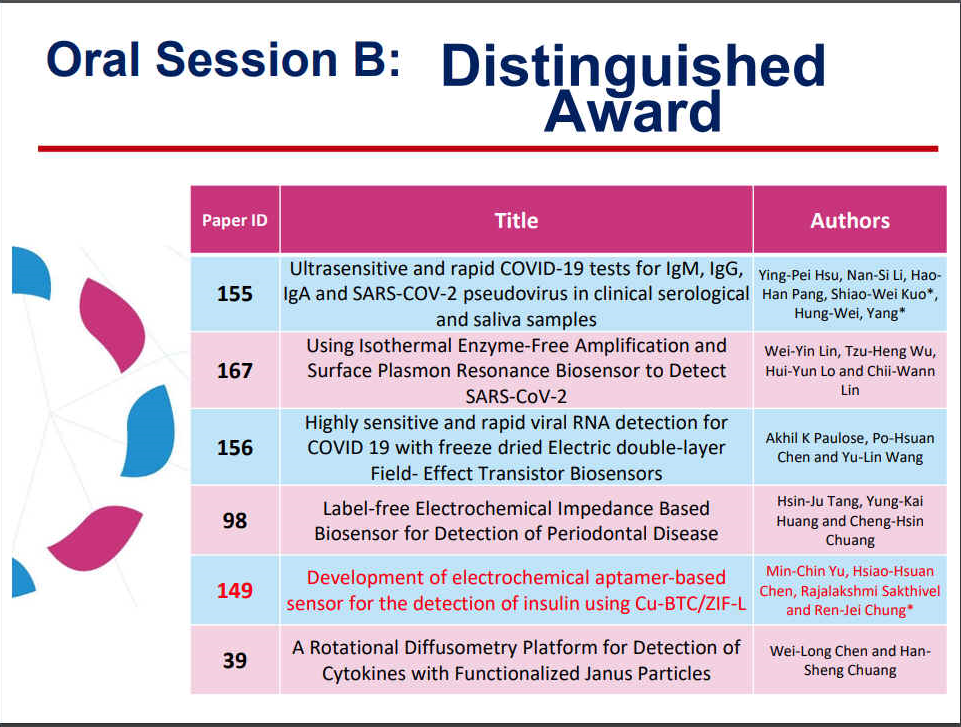 Oral Session B: Distinguished Award

| Paper ID | Title | Authors |
|---|---|---|
| 155 | Ultrasensitive and rapid COVID-19 tests for IgM, IgG, IgA and SARS-COV-2 pseudovirus in clinical serological and saliva samples | Ying-Pei Hsu, Nan-Si Li, Hao-Han Pang, Shiao-Wei Kuo*, Hung-Wei, Yang* |
| 167 | Using Isothermal Enzyme-Free Amplification and Surface Plasmon Resonance Biosensor to Detect SARS-CoV-2 | Wei-Yin Lin, Tzu-Heng Wu, Hui-Yun Lo and Chii-Wann Lin |
| 156 | Highly sensitive and rapid viral RNA detection for COVID 19 with freeze dried Electric double-layer Field- Effect Transistor Biosensors | Akhil K Paulose, Po-Hsuan Chen and Yu-Lin Wang |
| 98 | Label-free Electrochemical Impedance Based Biosensor for Detection of Periodontal Disease | Hsin-Ju Tang, Yung-Kai Huang and Cheng-Hsin Chuang |
| 149 | Development of electrochemical aptamer-based sensor for the detection of insulin using Cu-BTC/ZIF-L | Min-Chin Yu, Hsiao-Hsuan Chen, Rajalakshmi Sakthivel and Ren-Jei Chung* |
| 39 | A Rotational Diffusometry Platform for Detection of Cytokines with Functionalized Janus Particles | Wei-Long Chen and Han-Sheng Chuang |